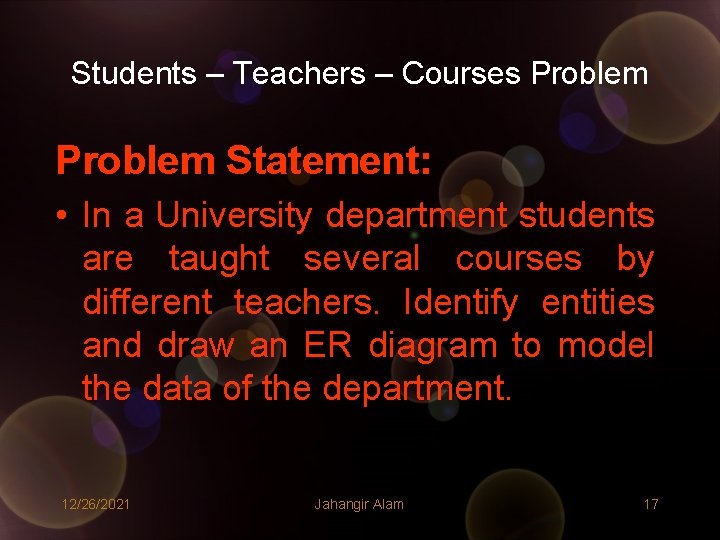 Students – Teachers – Courses Problem

Problem Statement:

• In a University department students are taught several courses by different teachers. Identify entities and draw an ER diagram to model the data of the department.

12/26/2021

Jahangir Alam

17